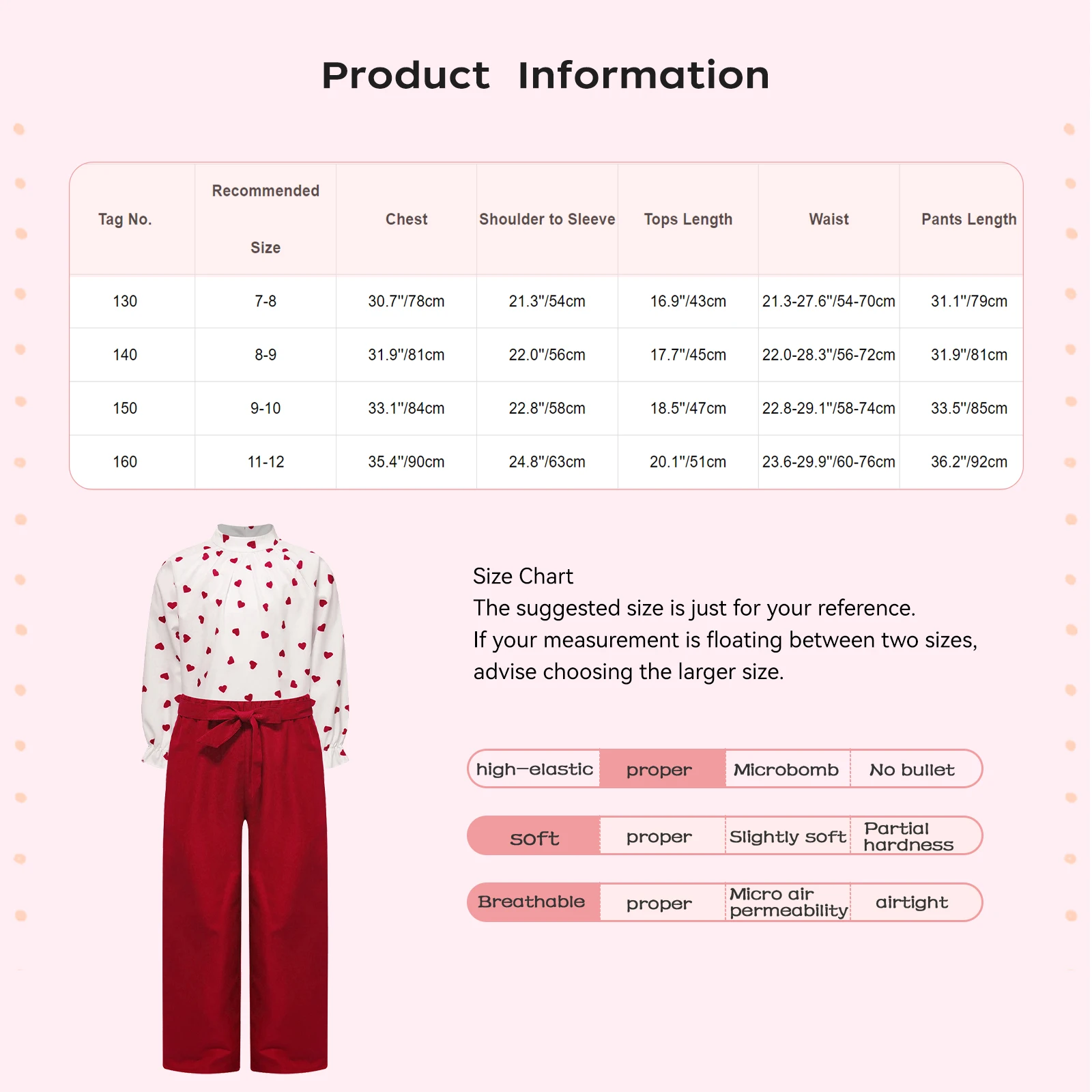 Product Information

| Tag No. | Recommended Size | Chest | Shoulder to Sleeve | Tops Length | Waist | Pants Length |
|---|---|---|---|---|---|---|
| 130 | 7-8 | 30.7"/78cm | 21.3"/54cm | 16.9"/43cm | 21.3-27.6"/54-70cm | 31.1"/79cm |
| 140 | 8-9 | 31.9"/81cm | 22.0"/56cm | 17.7"/45cm | 22.0-28.3"/56-72cm | 31.9"/81cm |
| 150 | 9-10 | 33.1"/84cm | 22.8"/58cm | 18.5"/47cm | 22.8-29.1"/58-74cm | 33.5"/85cm |
| 160 | 11-12 | 35.4"/90cm | 24.8"/63cm | 20.1"/51cm | 23.6-29.9"/60-76cm | 36.2"/92cm |

Size Chart
The suggested size is just for your reference.
If your measurement is floating between two sizes, advise choosing the larger size.

| high-elastic | proper | Microbomb | No bullet |
|---|---|---|---|
| soft | proper | Slightly soft | Partial hardness |
| Breathable | proper | Micro air permeability | airtight |